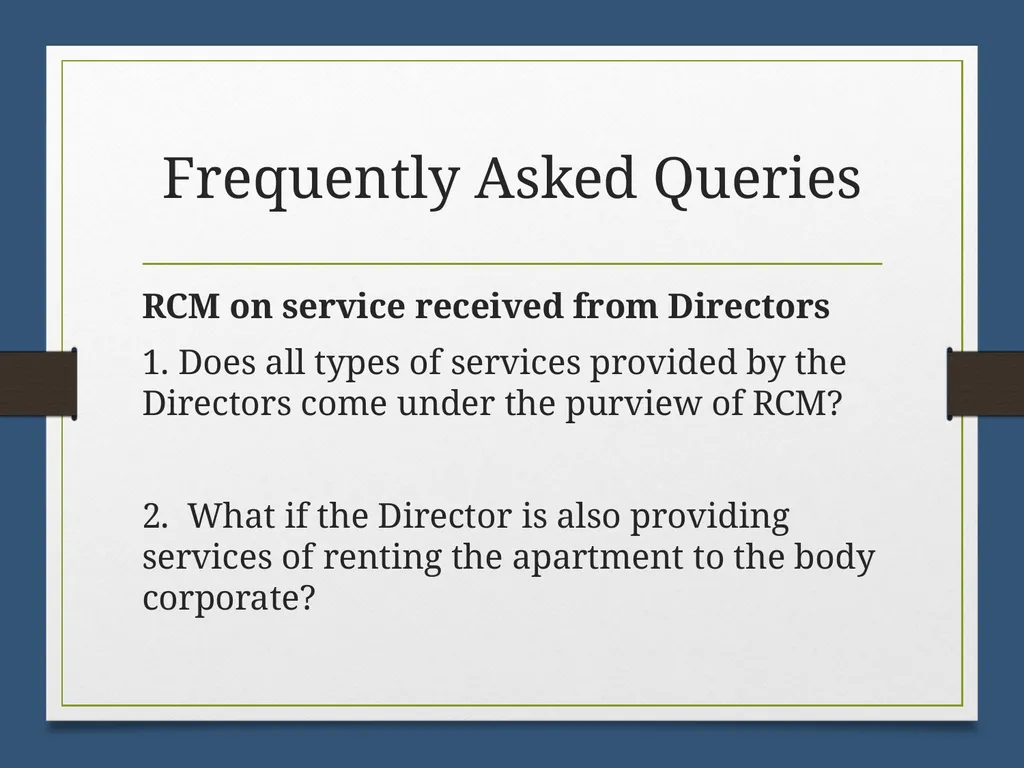 Frequently Asked Queries

RCM on service received from Directors

1. Does all types of services provided by the Directors come under the purview of RCM?

2. What if the Director is also providing services of renting the apartment to the body corporate?